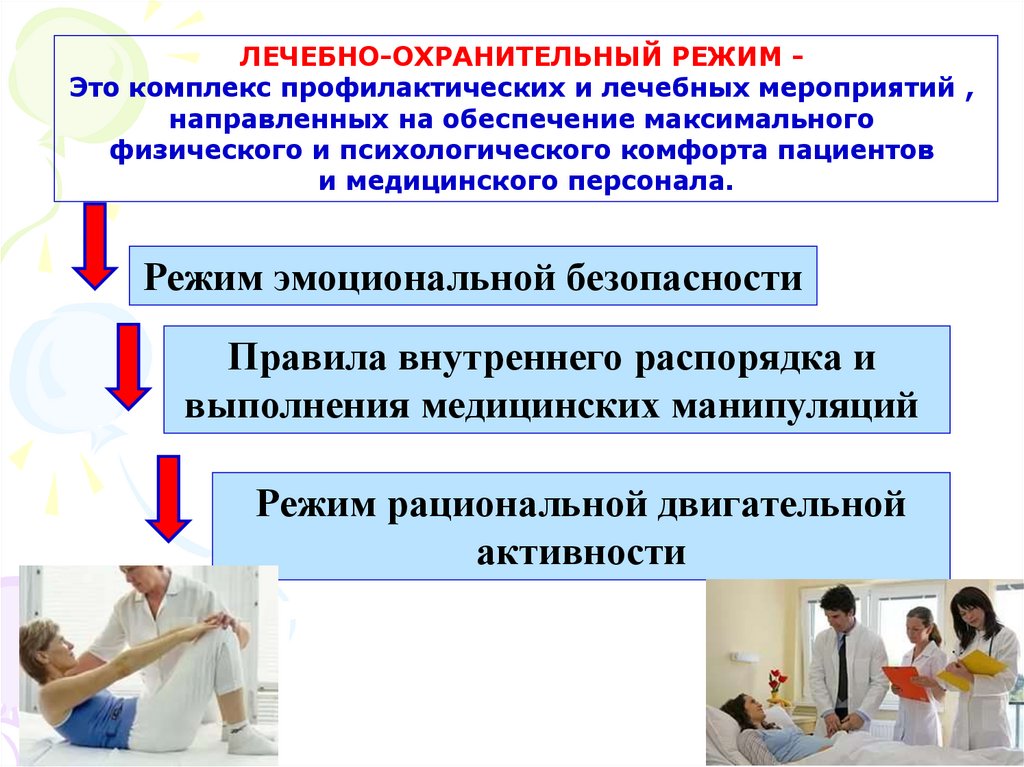 ЛЕЧЕБНО-ОХРАНИТЕЛЬНЫЙ РЕЖИМ -
Это комплекс профилактических и лечебных мероприятий , направленных на обеспечение максимального физического и психологического комфорта пациентов и медицинского персонала.

Режим эмоциональной безопасности

Правила внутреннего распорядка и выполнения медицинских манипуляций

Режим рациональной двигательной активности